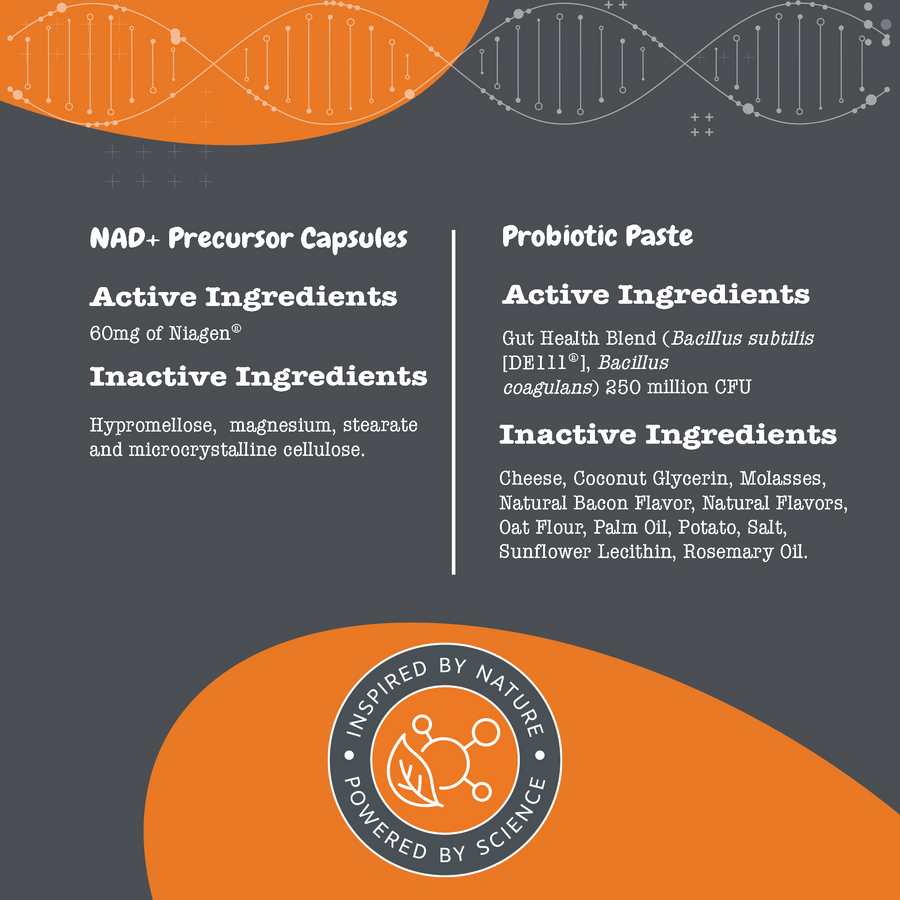 NAD+ Precursor Capsules

Active Ingredients

60mg of Niagen®

Inactive Ingredients

Hypromellose, magnesium, stearate and microcrystalline cellulose.

Probiotic Paste

Active Ingredients

Gut Health Blend (Bacillus subtilis [DE111®], Bacillus coagulans) 250 million CFU

Inactive Ingredients

Cheese, Coconut Glycerin, Molasses, Natural Bacon Flavor, Natural Flavors, Oat Flour, Palm Oil, Potato, Salt, Sunflower Lecithin, Rosemary Oil.

INSPIRED BY NATURE • POWERED BY SCIENCE •